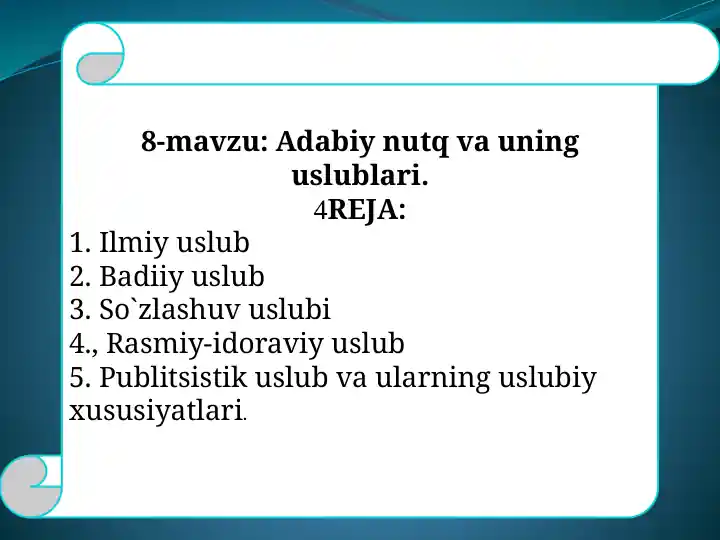 8-mavzu: Adabiy nutq va uning uslublari.
4REJA:
1. Ilmiy uslub
2. Badiiy uslub
3. So`zlashuv uslubi
4., Rasmiy-idoraviy uslub
5. Publitsistik uslub va ularning uslubiy xususiyatlari.